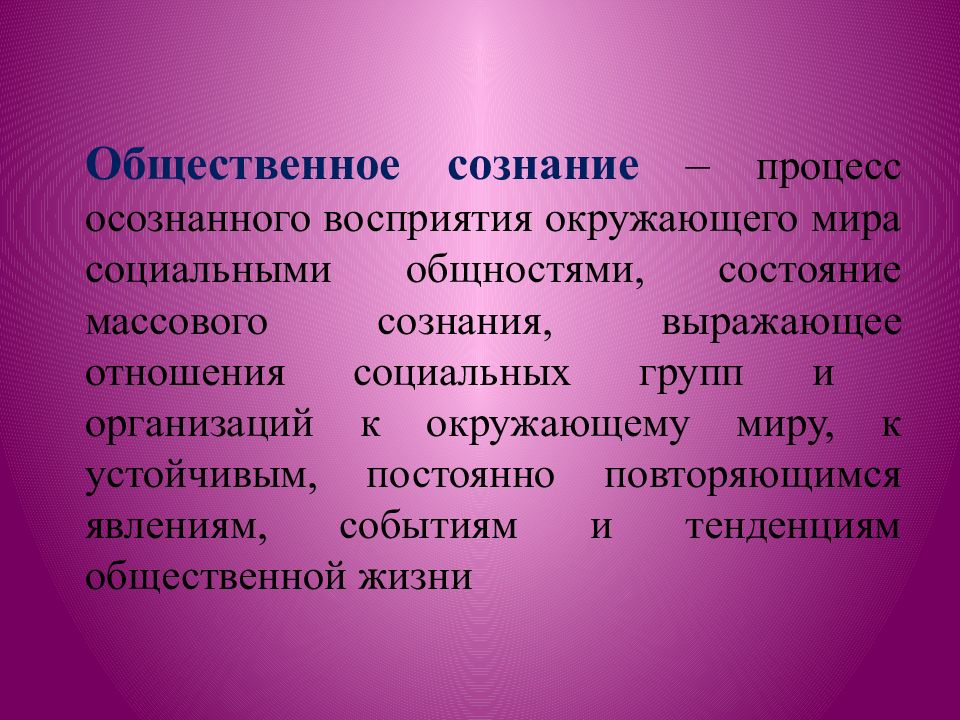 Общественное сознание – процесс осознанного восприятия окружающего мира социальными общностями, состояние массового сознания, выражающее отношения социальных групп и организаций к окружающему миру, к устойчивым, постоянно повторяющимся явлениям, событиям и тенденциям общественной жизни